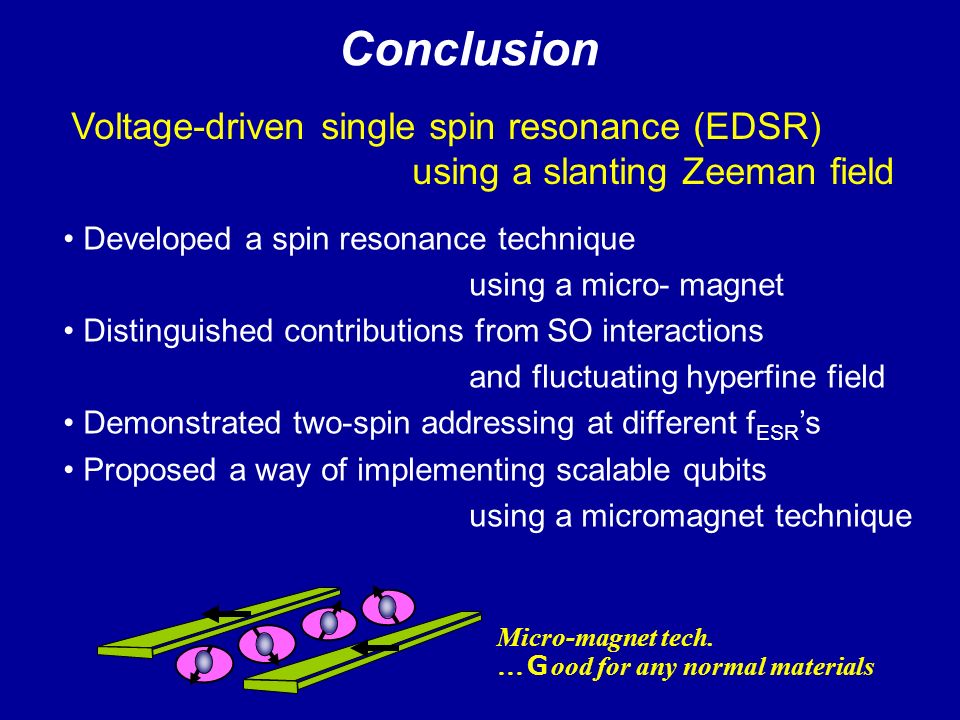 Conclusion

Voltage-driven single spin resonance (EDSR) using a slanting Zeeman field

• Developed a spin resonance technique using a micro- magnet
• Distinguished contributions from SO interactions and fluctuating hyperfine field
• Demonstrated two-spin addressing at different $f_{ESR}$'s
• Proposed a way of implementing scalable qubits using a micromagnet technique

Micro-magnet tech.
…Good for any normal materials